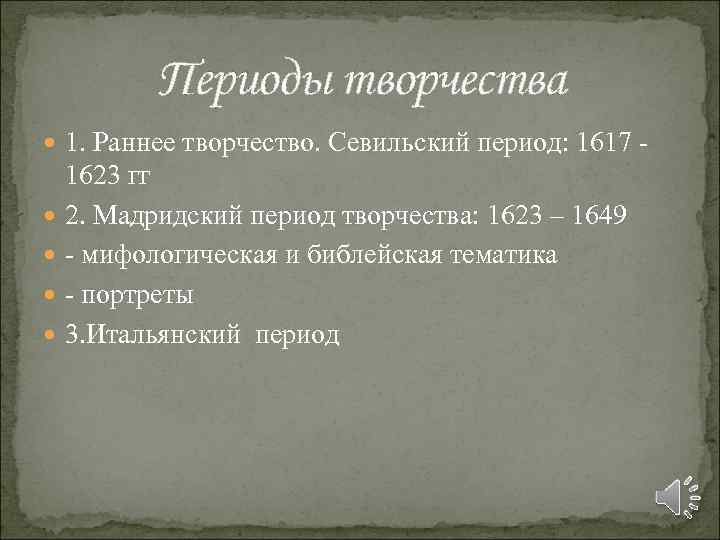 Периоды творчества

1. Раннее творчество. Севильский период: 1617 - 1623 гг

2. Мадридский период творчества: 1623 – 1649

- мифологическая и библейская тематика

- портреты

3.Итальянский период